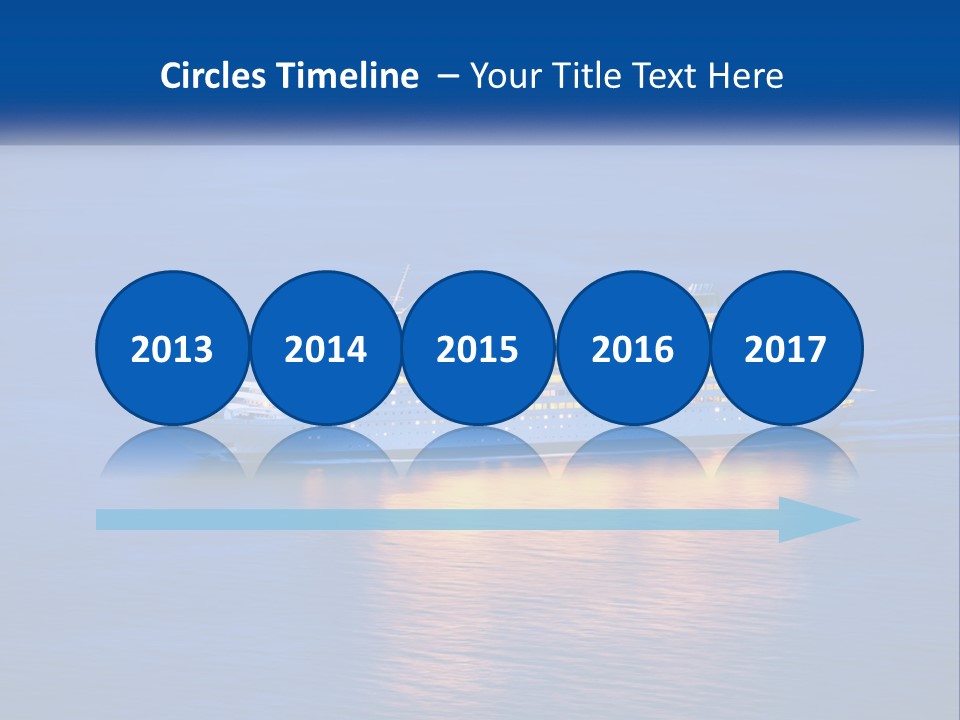 Circles Timeline – Your Title Text Here

2013

2014

2015

2016

2017